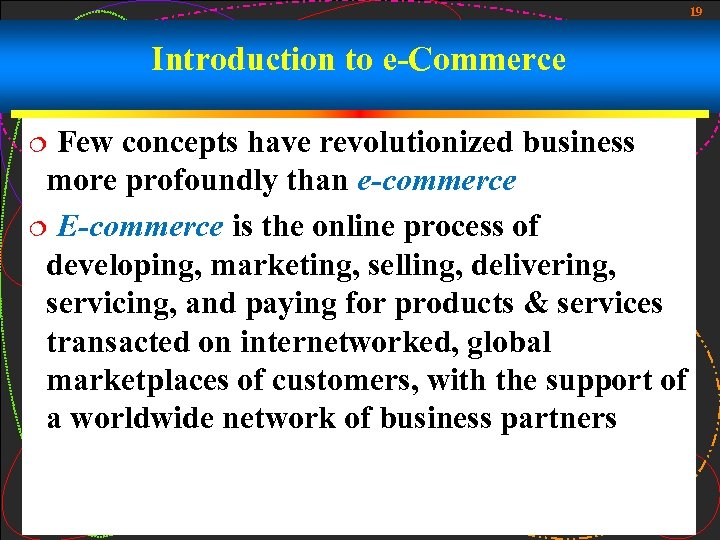 19

Introduction to e-Commerce

Few concepts have revolutionized business more profoundly than e-commerce

E-commerce is the online process of developing, marketing, selling, delivering, servicing, and paying for products & services transacted on internetworked, global marketplaces of customers, with the support of a worldwide network of business partners